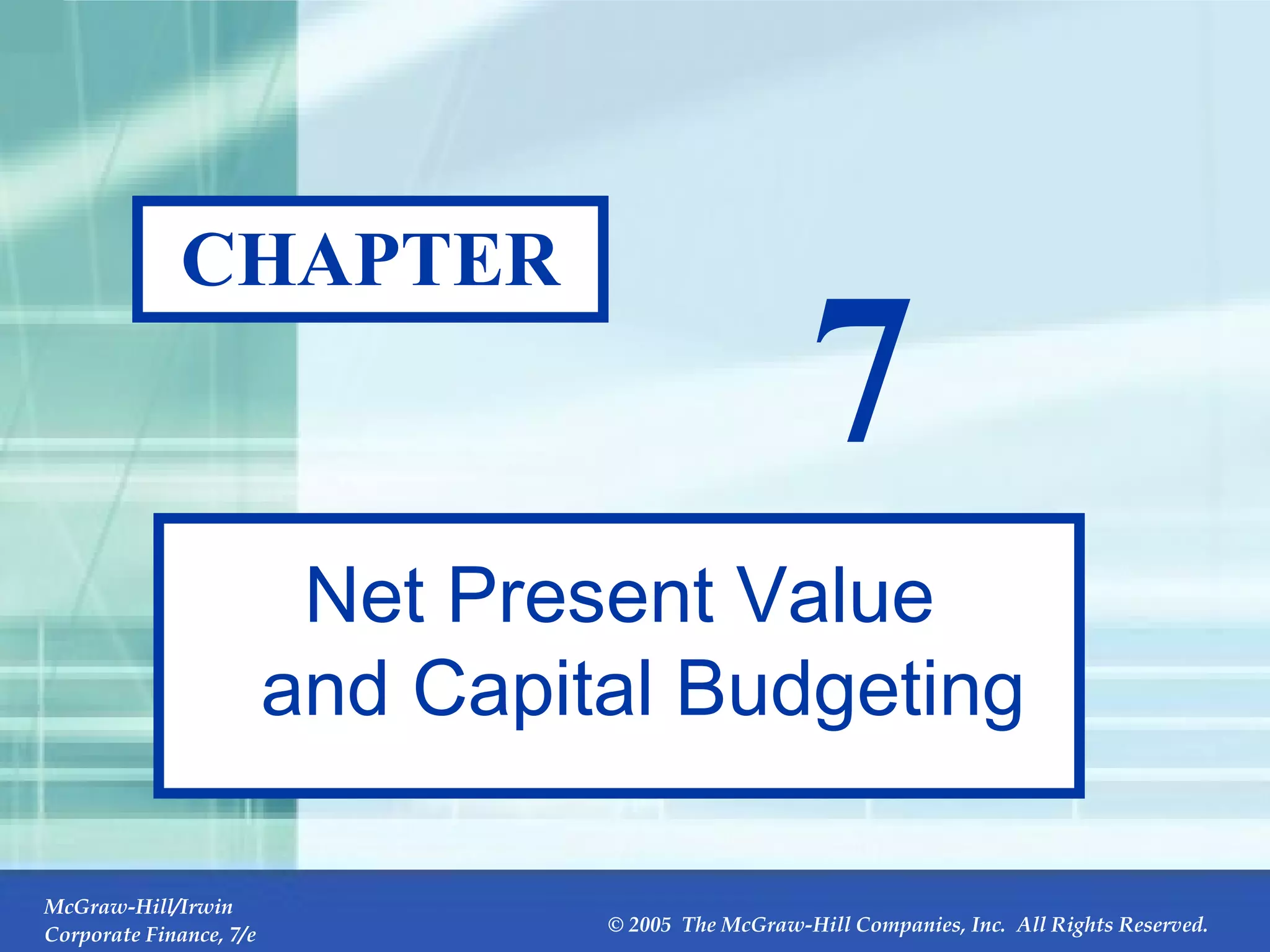 CHAPTER

7

Net Present Value and Capital Budgeting

McGraw-Hill/Irwin
Corporate Finance, 7/e

© 2005 The McGraw-Hill Companies, Inc. All Rights Reserved.